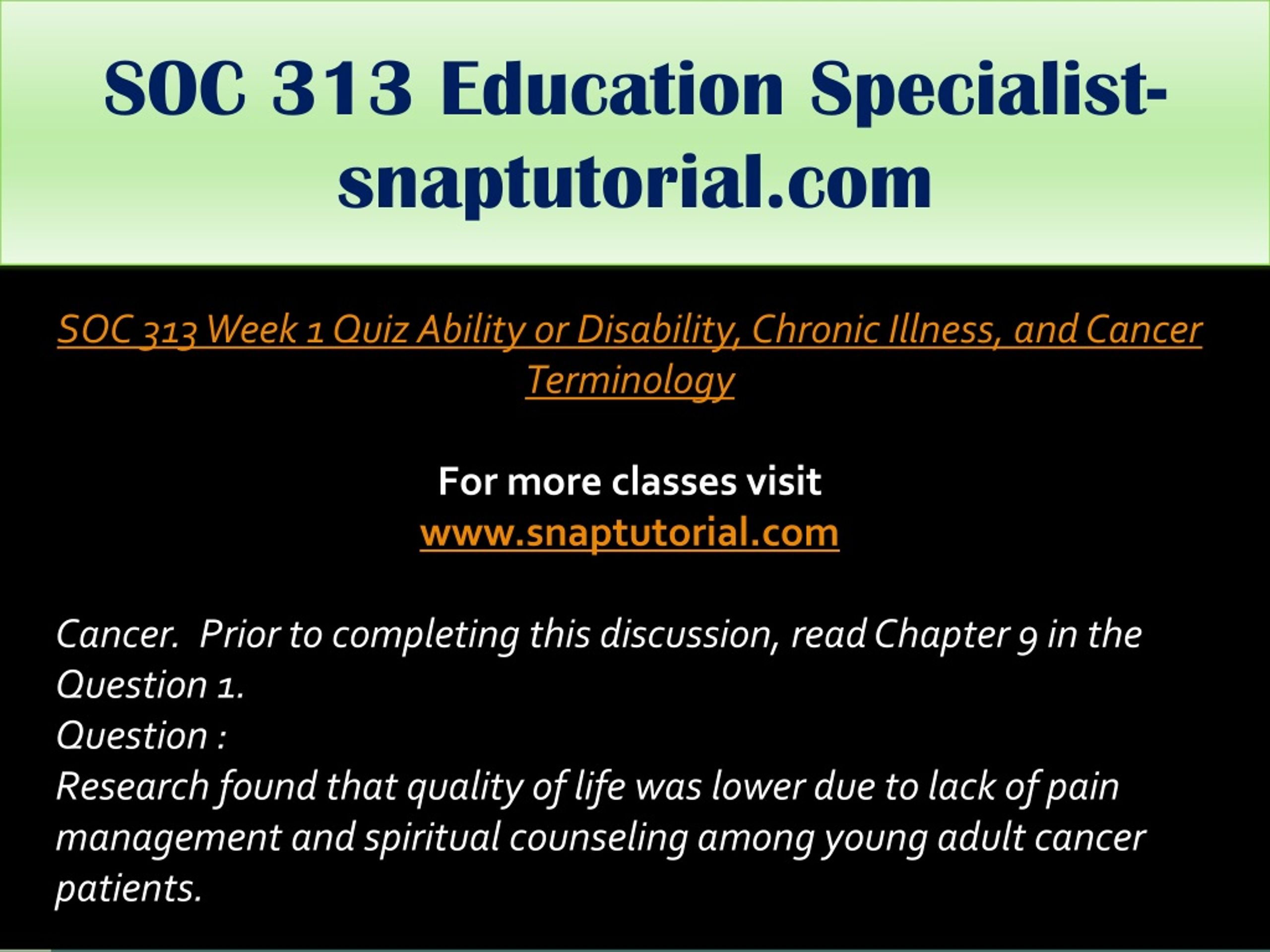 SOC 313 Education Specialist-snaptutorial.com

SOC 313 Week 1 Quiz Ability or Disability, Chronic Illness, and Cancer Terminology

For more classes visit
www.snaptutorial.com

Cancer.  Prior to completing this discussion, read Chapter 9 in the
Question 1.
Question :
Research found that quality of life was lower due to lack of pain management and spiritual counseling among young adult cancer patients.